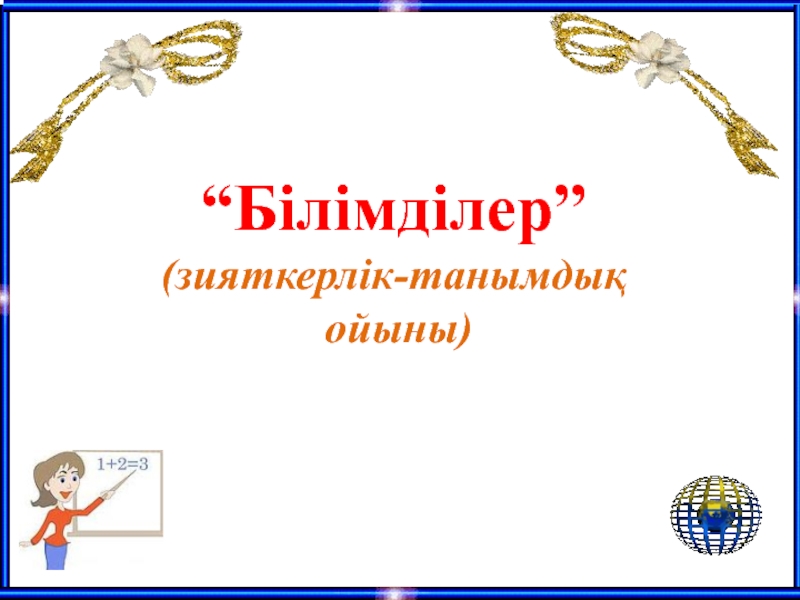 “Білімділер”

(зияткерлік-танымдық ойыны)

$1+2=3$